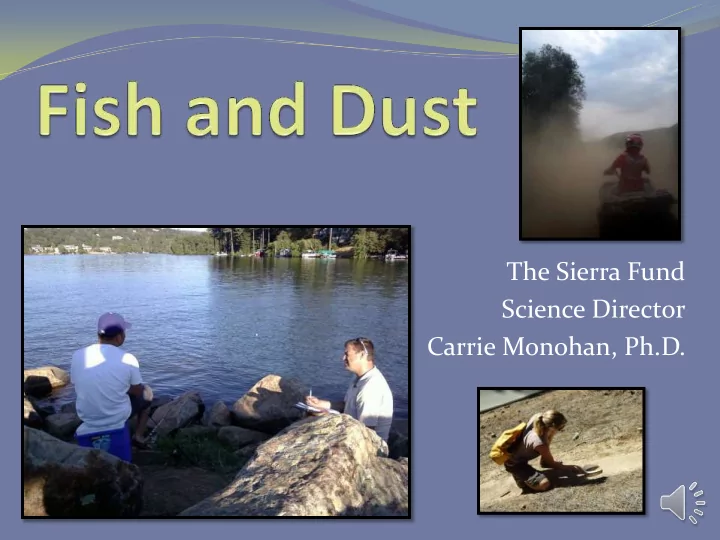 Fish and Dust

The Sierra Fund
Science Director
Carrie Monohan, Ph.D.